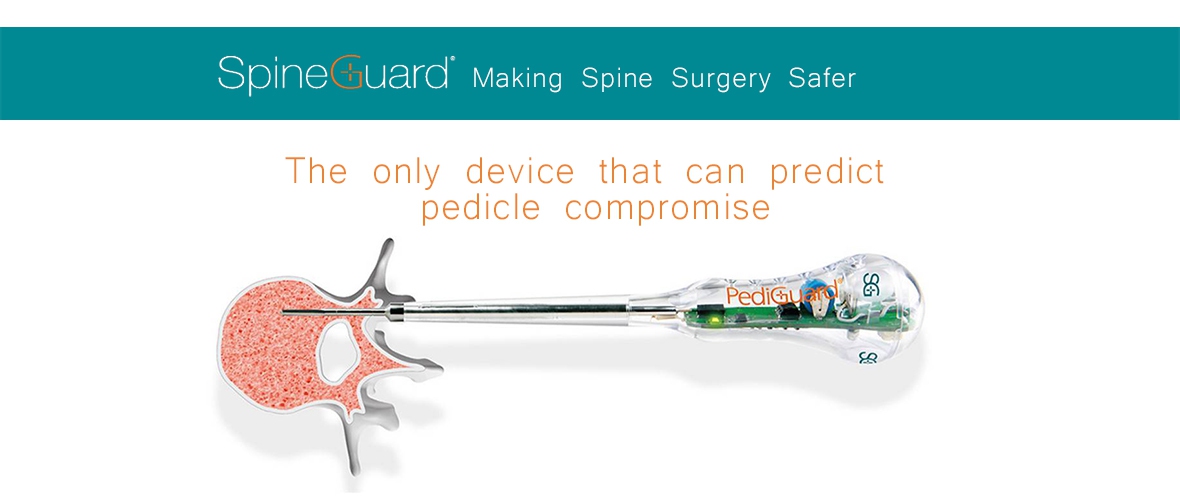 SpineGuard® Making Spine Surgery Safer

The only device that can predict pedicle compromise

PediGuard®

SG

SG